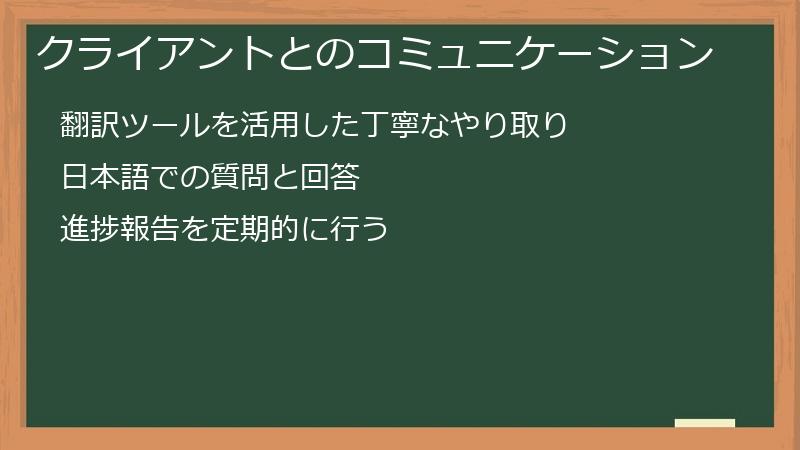 クライアントとのコミュニケーション

翻訳ツールを活用した丁寧なやり取り

日本語での質問と回答

進捗報告を定期的に行う